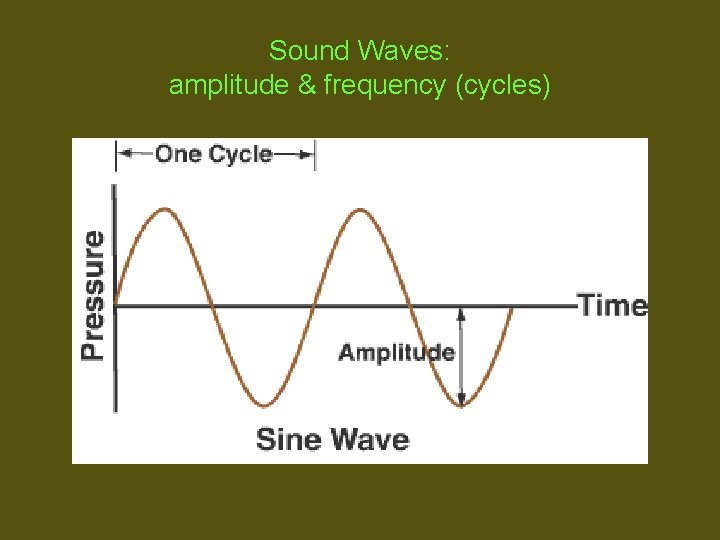 Sound Waves:
amplitude & frequency (cycles)

One Cycle

Pressure

Time

Amplitude

Sine Wave